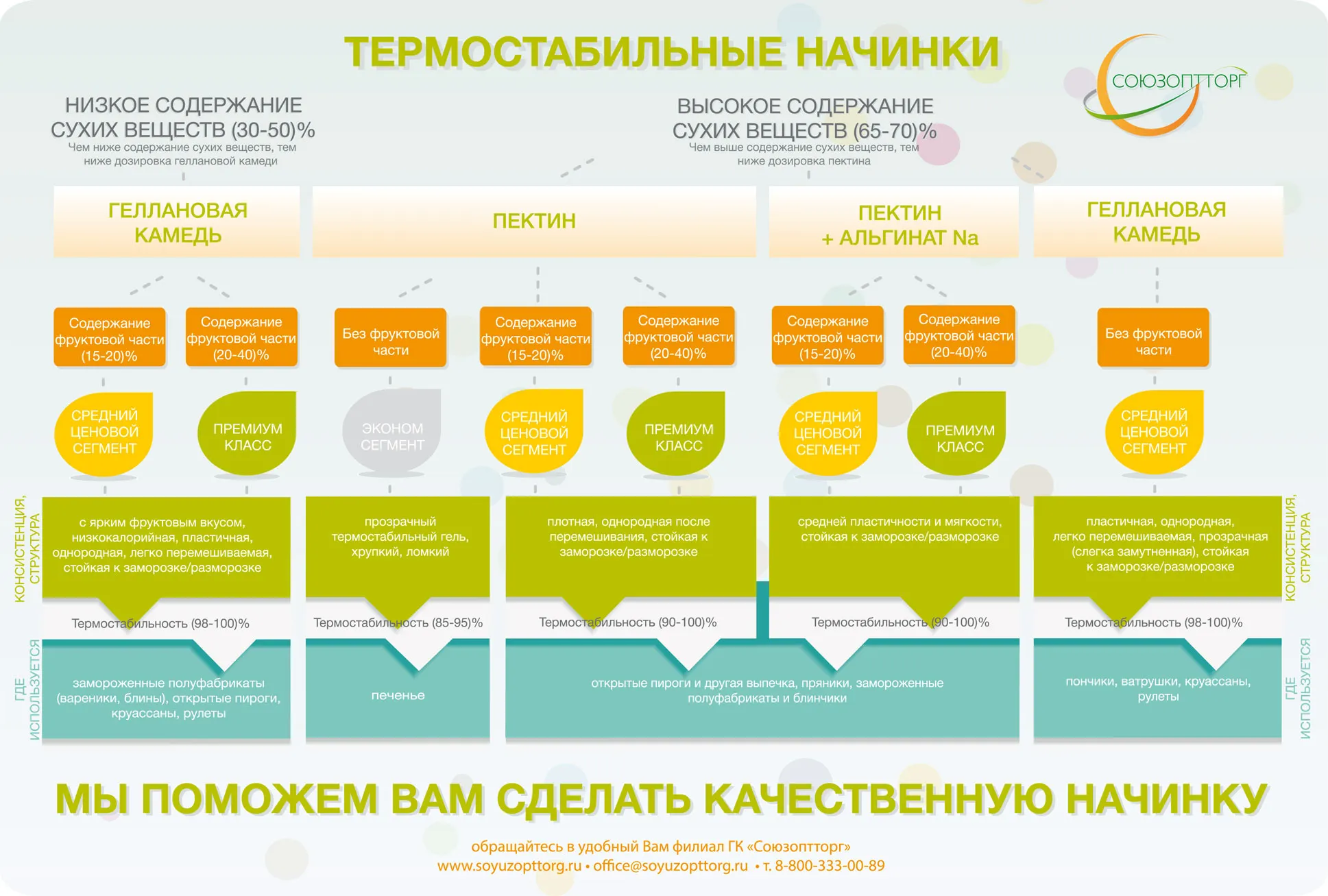 ТЕРМОСТАБИЛЬНЫЕ НАЧИНКИ

СОЮЗОПТТОРГ

НИЗКОЕ СОДЕРЖАНИЕ СУХИХ ВЕЩЕСТВ (30-50)%
Чем ниже содержание сухих веществ, тем ниже дозировка геллановой камеди

ВЫСОКОЕ СОДЕРЖАНИЕ СУХИХ ВЕЩЕСТВ (65-70)%
Чем выше содержание сухих веществ, тем ниже дозировка пектина

ГЕЛЛАНОВАЯ КАМЕДЬ

ПЕКТИН

ПЕКТИН + АЛЬГИНАТ Na

ГЕЛЛАНОВАЯ КАМЕДЬ

Содержание фруктовой части (15-20)%

Содержание фруктовой части (20-40)%

Без фруктовой части

Содержание фруктовой части (15-20)%

Содержание фруктовой части (20-40)%

Содержание фруктовой части (15-20)%

Содержание фруктовой части (20-40)%

Без фруктовой части

СРЕДНИЙ ЦЕНОВОЙ СЕГМЕНТ

ПРЕМИУМ КЛАСС

ЭКОНОМ СЕГМЕНТ

СРЕДНИЙ ЦЕНОВОЙ СЕГМЕНТ

ПРЕМИУМ КЛАСС

СРЕДНИЙ ЦЕНОВОЙ СЕГМЕНТ

ПРЕМИУМ КЛАСС

СРЕДНИЙ ЦЕНОВОЙ СЕГМЕНТ

КОНСИСТЕНЦИЯ, СТРУКТУРА

с ярким фруктовым вкусом, низкокалорийная, пластичная, однородная, легко перемешиваемая, стойкая к заморозке/разморозке

прозрачный термостабильный гель, хрупкий, ломкий

плотная, однородная после перемешивания, стойкая к заморозке/разморозке

средней пластичности и мягкости, стойкая к заморозке/разморозке

пластичная, однородная, легко перемешиваемая, прозрачная (слегка замутненная), стойкая к заморозке/разморозке

КОНСИСТЕНЦИЯ, СТРУКТУРА

Термостабильность (98-100)%

Термостабильность (85-95)%

Термостабильность (90-100)%

Термостабильность (90-100)%

Термостабильность (98-100)%

ГДЕ ИСПОЛЬЗУЕТСЯ

замороженные полуфабрикаты (вареники, блины), открытые пироги, круассаны, рулеты

печенье

открытые пироги и другая выпечка, пряники, замороженные полуфабрикаты и блинчики

пончики, ватрушки, круассаны, рулеты

ГДЕ ИСПОЛЬЗУЕТСЯ

МЫ ПОМОЖЕМ ВАМ СДЕЛАТЬ КАЧЕСТВЕННУЮ НАЧИНКУ

обращайтесь в удобный Вам филиал ГК «Союзоптторг»
www.soyuzopttorg.ru • office@soyuzopttorg.ru • т. 8-800-333-00-89